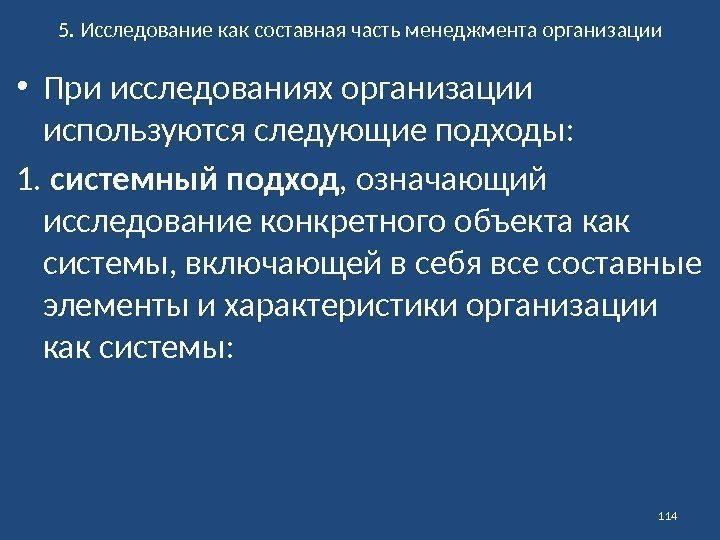 5. Исследование как составная часть менеджмента организации

• При исследованиях организации используются следующие подходы:

1. системный подход, означающий исследование конкретного объекта как системы, включающей в себя все составные элементы и характеристики организации как системы:

114